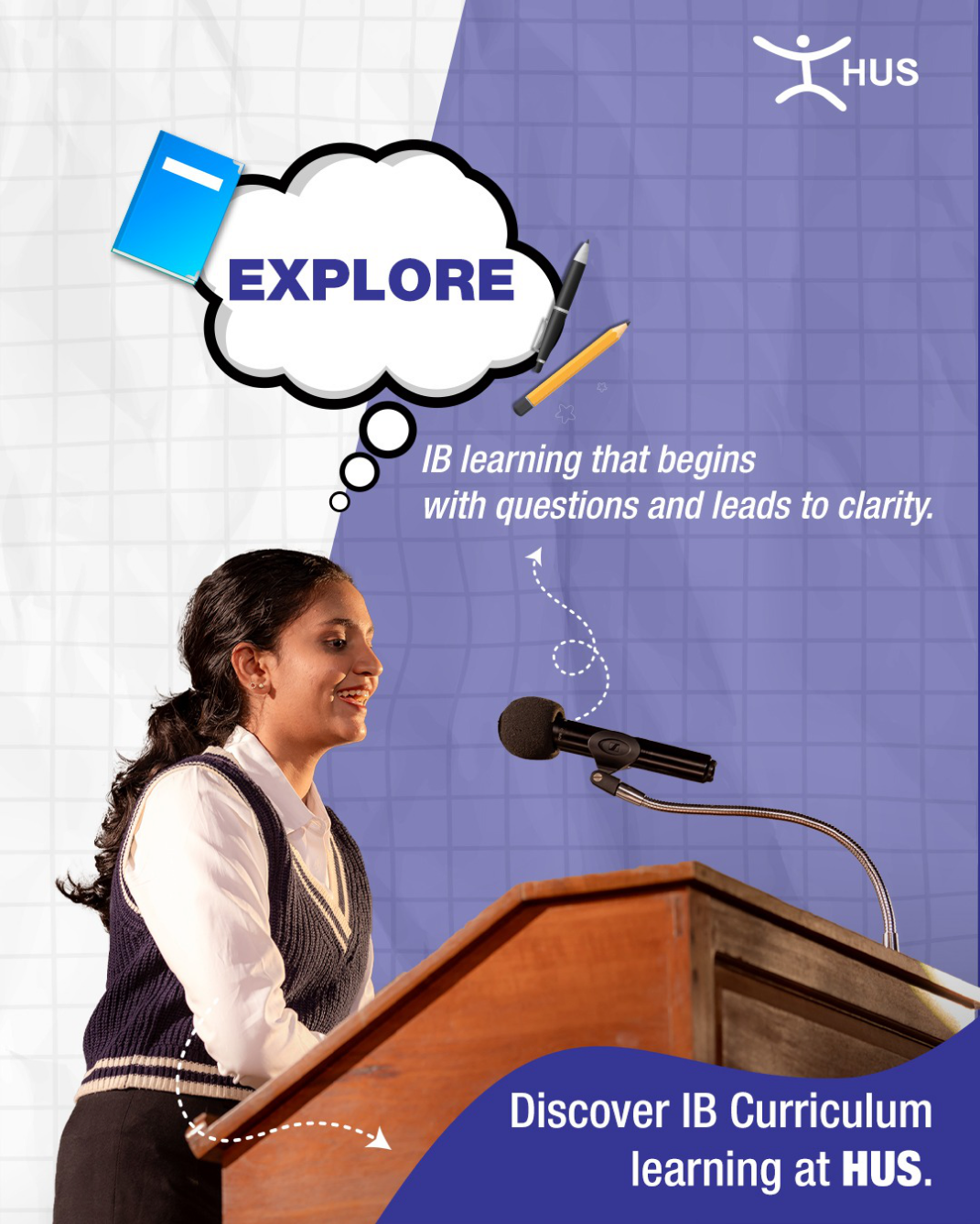 HUS

EXPLORE

IB learning that begins with questions and leads to clarity.

Discover IB Curriculum learning at HUS.